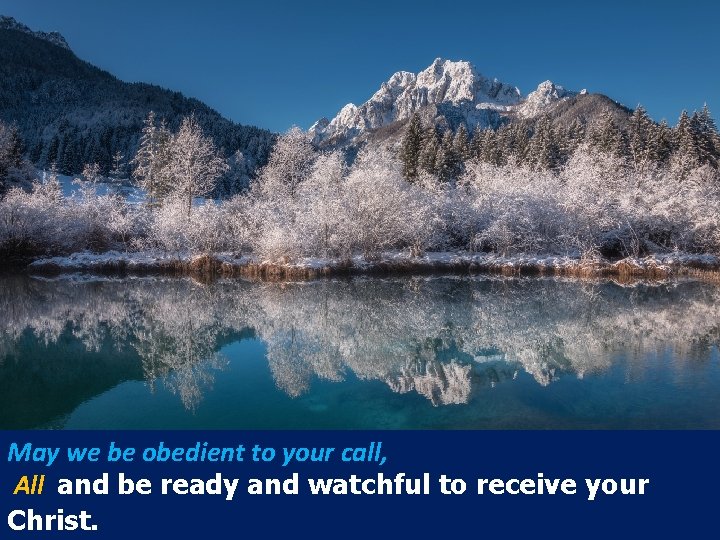 May we be obedient to your call,
All and be ready and watchful to receive your Christ.